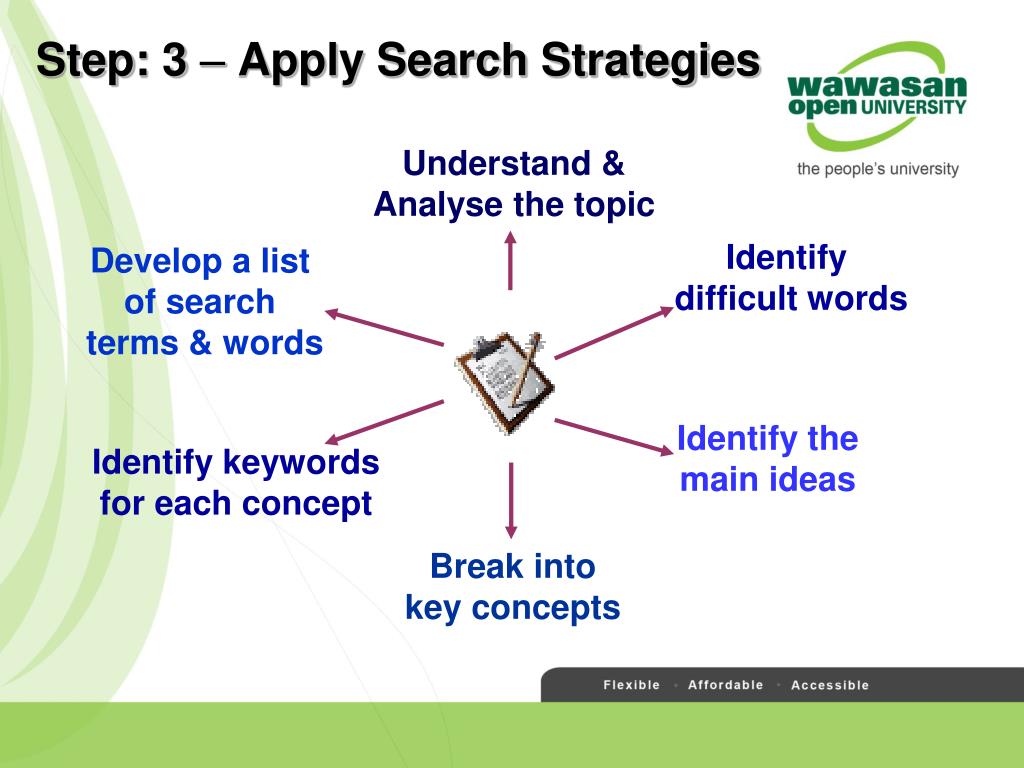 Step: 3 – Apply Search Strategies

wawasan open UNIVERSITY
the people's university

Understand & Analyse the topic

Identify difficult words

Identify the main ideas

Break into key concepts

Identify keywords for each concept

Develop a list of search terms & words

Flexible • Affordable • Accessible